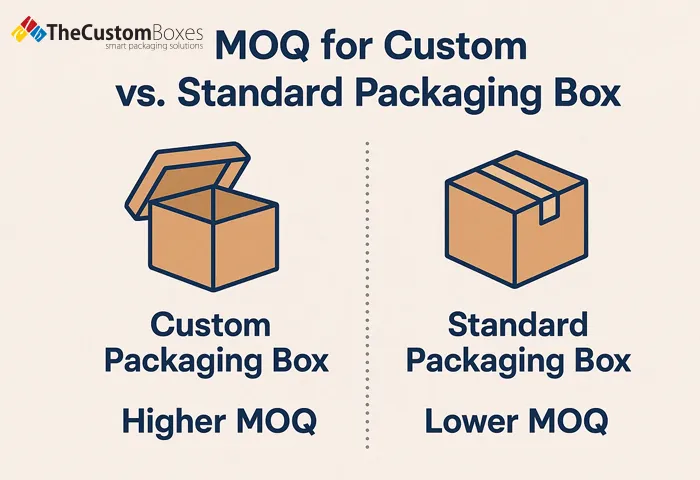 TheCustomBoxes
smart packaging solutions

MOQ for Custom vs. Standard Packaging Box

Custom Packaging Box

Higher MOQ

Standard Packaging Box

Lower MOQ